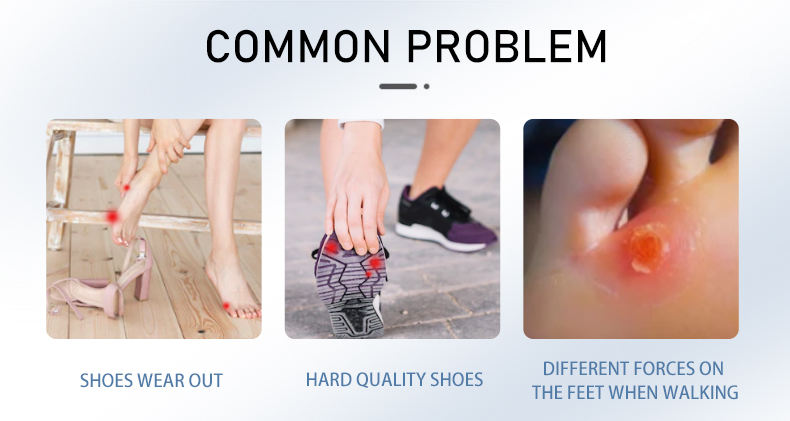 COMMON PROBLEM

SHOES WEAR OUT

HARD QUALITY SHOES

DIFFERENT FORCES ON THE FEET WHEN WALKING